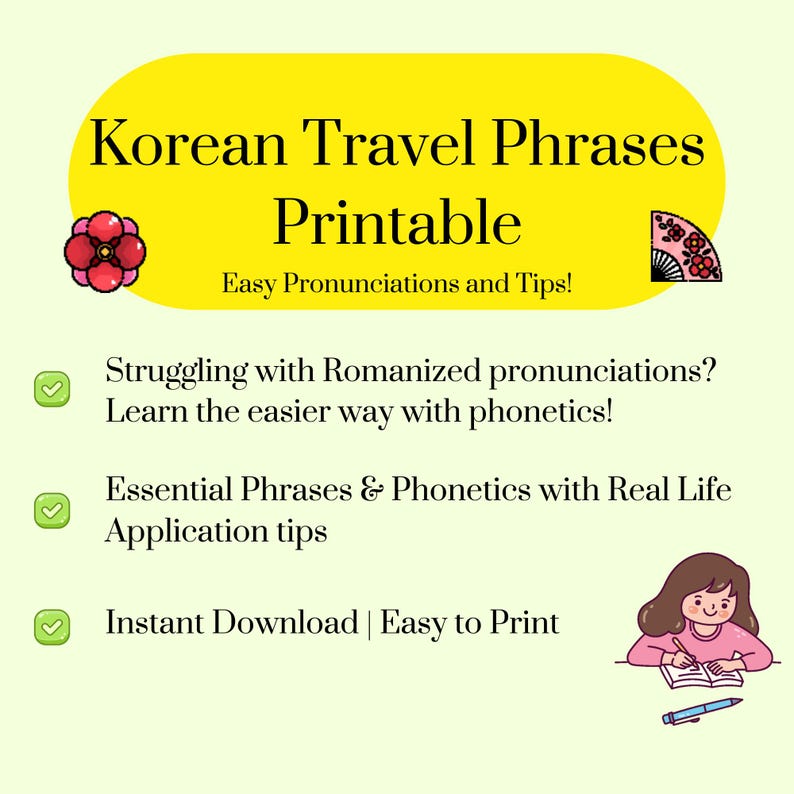 Korean Travel Phrases Printable

Easy Pronunciations and Tips!

Struggling with Romanized pronunciations? Learn the easier way with phonetics!

Essential Phrases & Phonetics with Real Life Application tips

Instant Download | Easy to Print